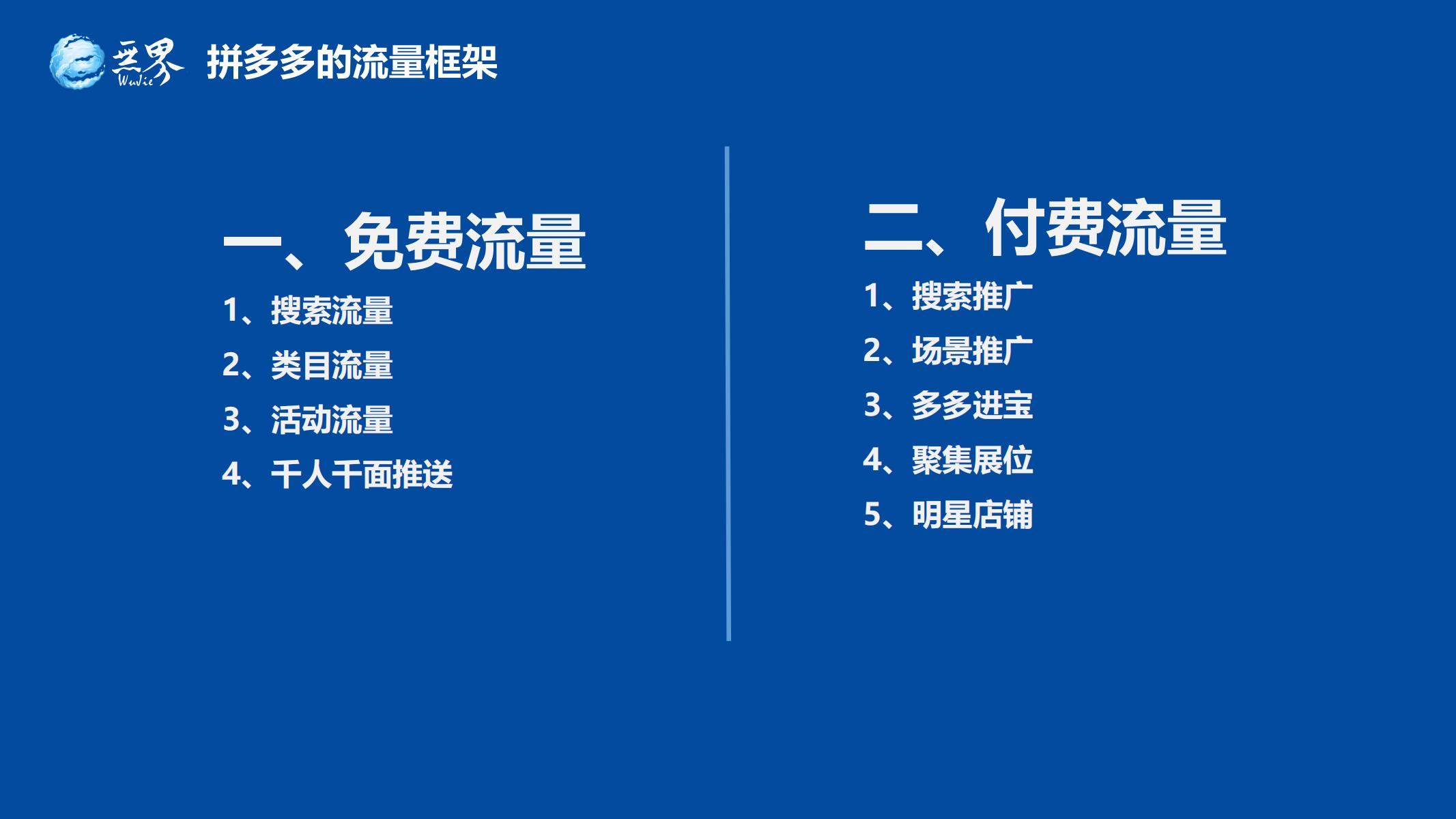 无界
WuJie
拼多多的流量框架

一、免费流量
1、搜索流量
2、类目流量
3、活动流量
4、千人千面推送

二、付费流量
1、搜索推广
2、场景推广
3、多多进宝
4、聚集展位
5、明星店铺